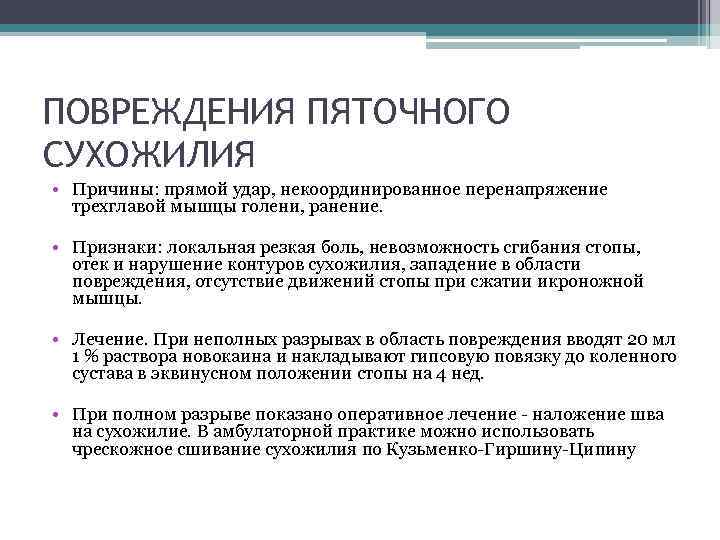 ПОВРЕЖДЕНИЯ ПЯТОЧНОГО СУХОЖИЛИЯ

• Причины: прямой удар, некоординированное перенапряжение трехглавой мышцы голени, ранение.

• Признаки: локальная резкая боль, невозможность сгибания стопы, отек и нарушение контуров сухожилия, западение в области повреждения, отсутствие движений стопы при сжатии икроножной мышцы.

• Лечение. При неполных разрывах в область повреждения вводят 20 мл 1 % раствора новокаина и накладывают гипсовую повязку до коленного сустава в эквинусном положении стопы на 4 нед.

• При полном разрыве показано оперативное лечение - наложение шва на сухожилие. В амбулаторной практике можно использовать чрескожное сшивание сухожилия по Кузьменко-Гиршину-Ципину